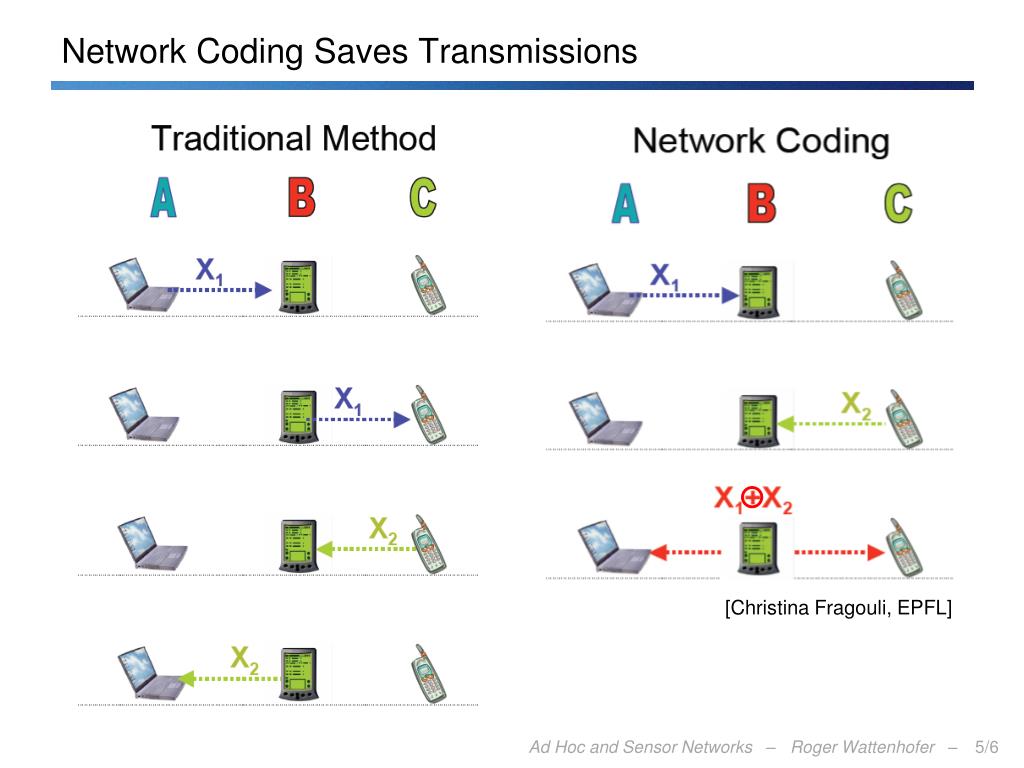 Network Coding Saves Transmissions

Traditional Method

A B C

$X_1$

$X_1$

$X_2$

$X_2$

Network Coding

A B C

$X_1$

$X_2$

$X_1 \oplus X_2$

[Christina Fragouli, EPFL]

Ad Hoc and Sensor Networks – Roger Wattenhofer – 5/6